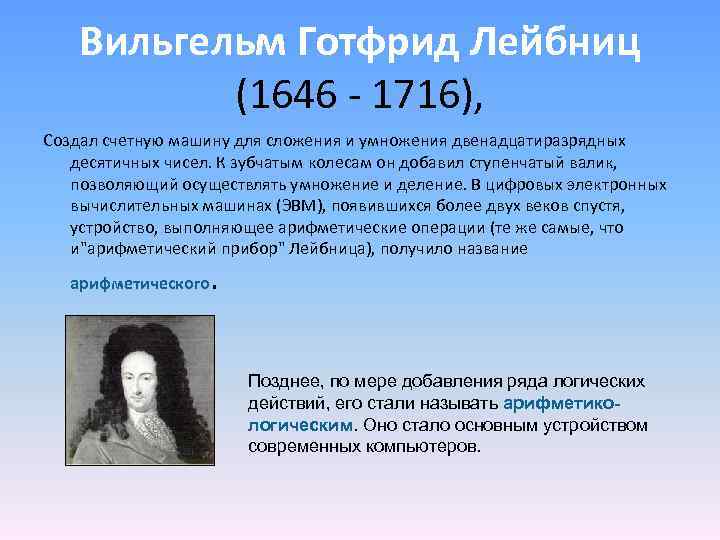 Вильгельм Готфрид Лейбниц (1646 - 1716),

Создал счетную машину для сложения и умножения двенадцатиразрядных десятичных чисел. К зубчатым колесам он добавил ступенчатый валик, позволяющий осуществлять умножение и деление. В цифровых электронных вычислительных машинах (ЭВМ), появившихся более двух веков спустя, устройство, выполняющее арифметические операции (те же самые, что и"арифметический прибор" Лейбница), получило название арифметического.

Позднее, по мере добавления ряда логических действий, его стали называть арифметико-логическим. Оно стало основным устройством современных компьютеров.